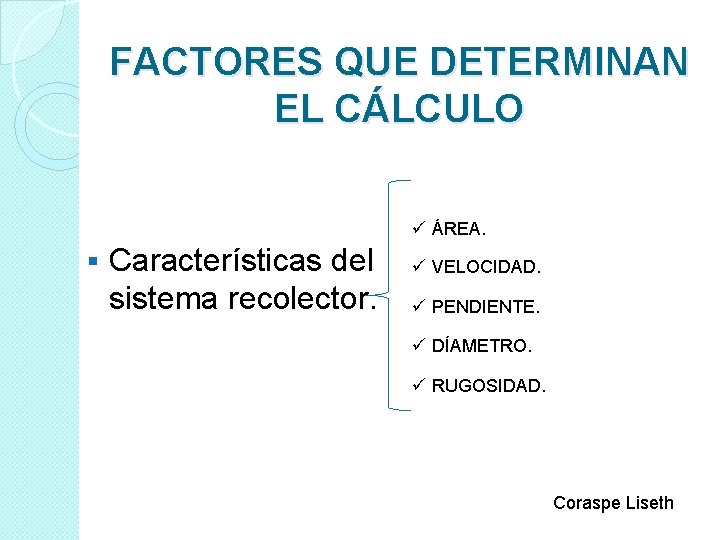 FACTORES QUE DETERMINAN EL CÁLCULO

▪ Características del sistema recolector.

✓ ÁREA.
✓ VELOCIDAD.
✓ PENDIENTE.
✓ DÍAMETRO.
✓ RUGOSIDAD.

Coraspe Liseth